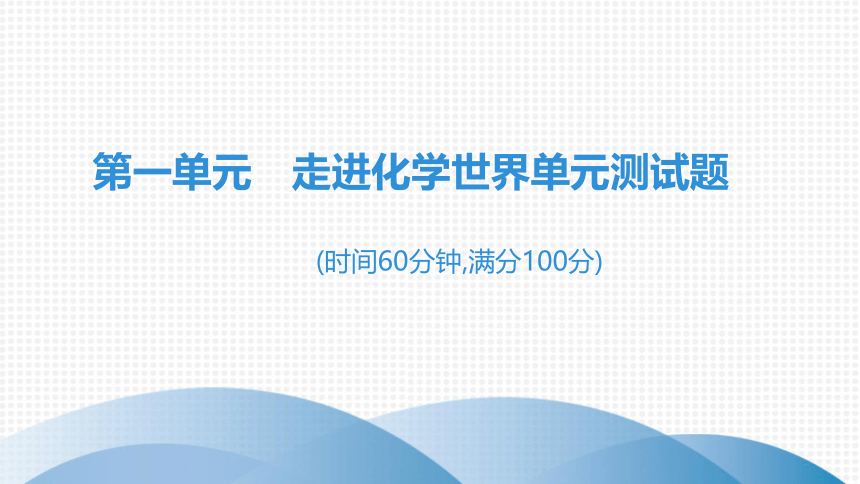 第一单元　走进化学世界单元测试题

(时间60分钟,满分100分)